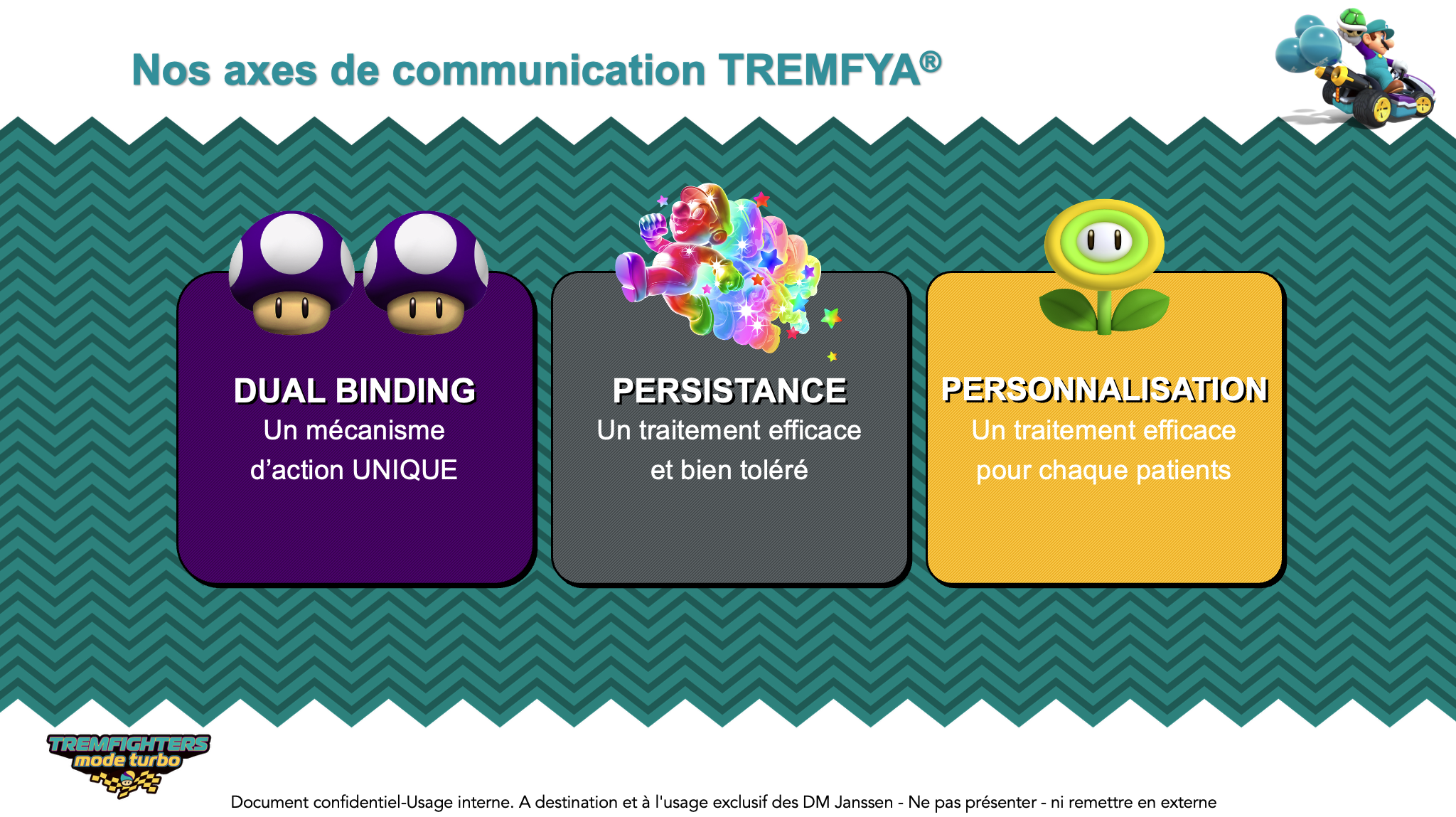 Nos axes de communication TREMFYA®

DUAL BINDING
Un mécanisme d’action UNIQUE

PERSISTANCE
Un traitement efficace et bien toléré

PERSONNALISATION
Un traitement efficace pour chaque patients

TREMFIGHTERS
mode turbo

Document confidentiel-Usage interne. A destination et à l'usage exclusif des DM Janssen - Ne pas présenter - ni remettre en externe